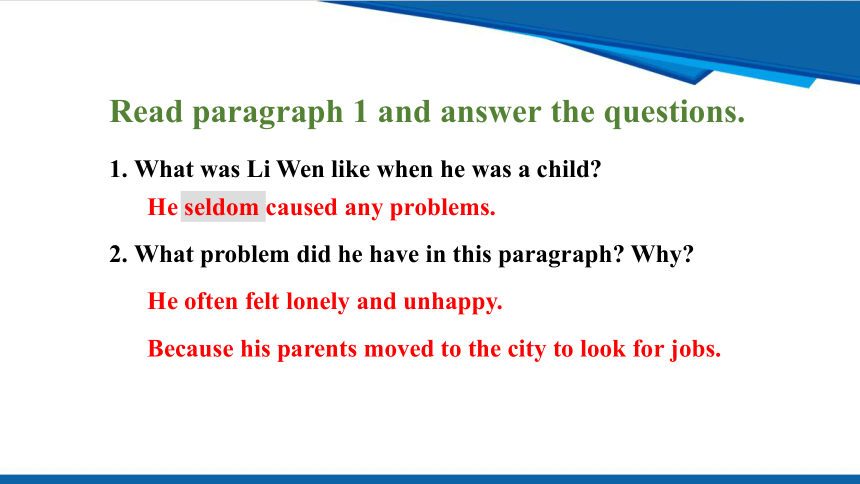 Read paragraph 1 and answer the questions.

1. What was Li Wen like when he was a child?

He seldom caused any problems.

2. What problem did he have in this paragraph? Why?

He often felt lonely and unhappy.

Because his parents moved to the city to look for jobs.